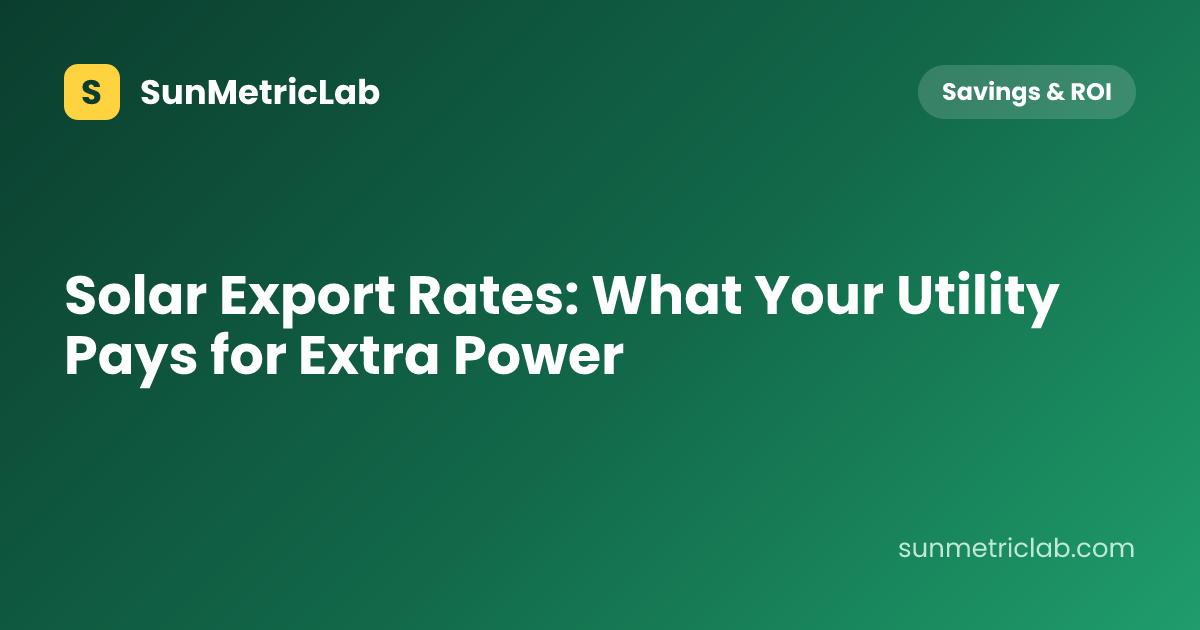 S SunMetricLab

Savings & ROI

Solar Export Rates: What Your Utility Pays for Extra Power

sunmetriclab.com